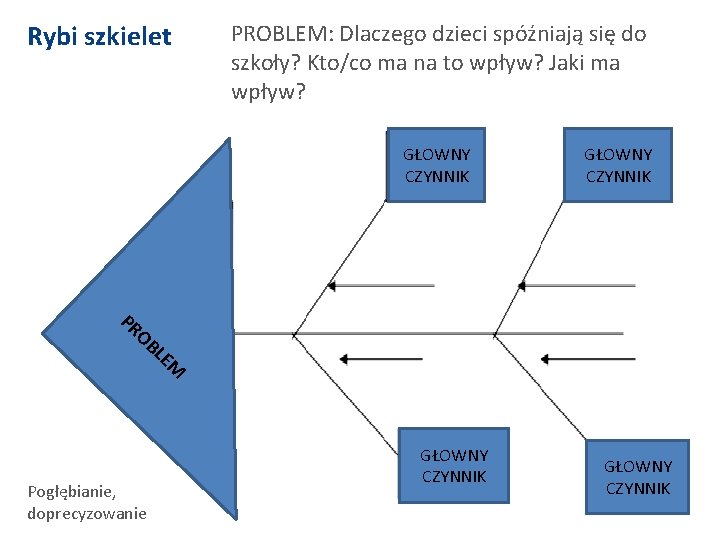 Rybi szkielet

PROBLEM: Dlaczego dzieci spóźniają się do szkoły? Kto/co ma na to wpływ? Jaki ma wpływ?

GŁOWNY CZYNNIK

GŁOWNY CZYNNIK

PROBLEM

GŁOWNY CZYNNIK

GŁOWNY CZYNNIK

Pogłębianie, doprecyzowanie